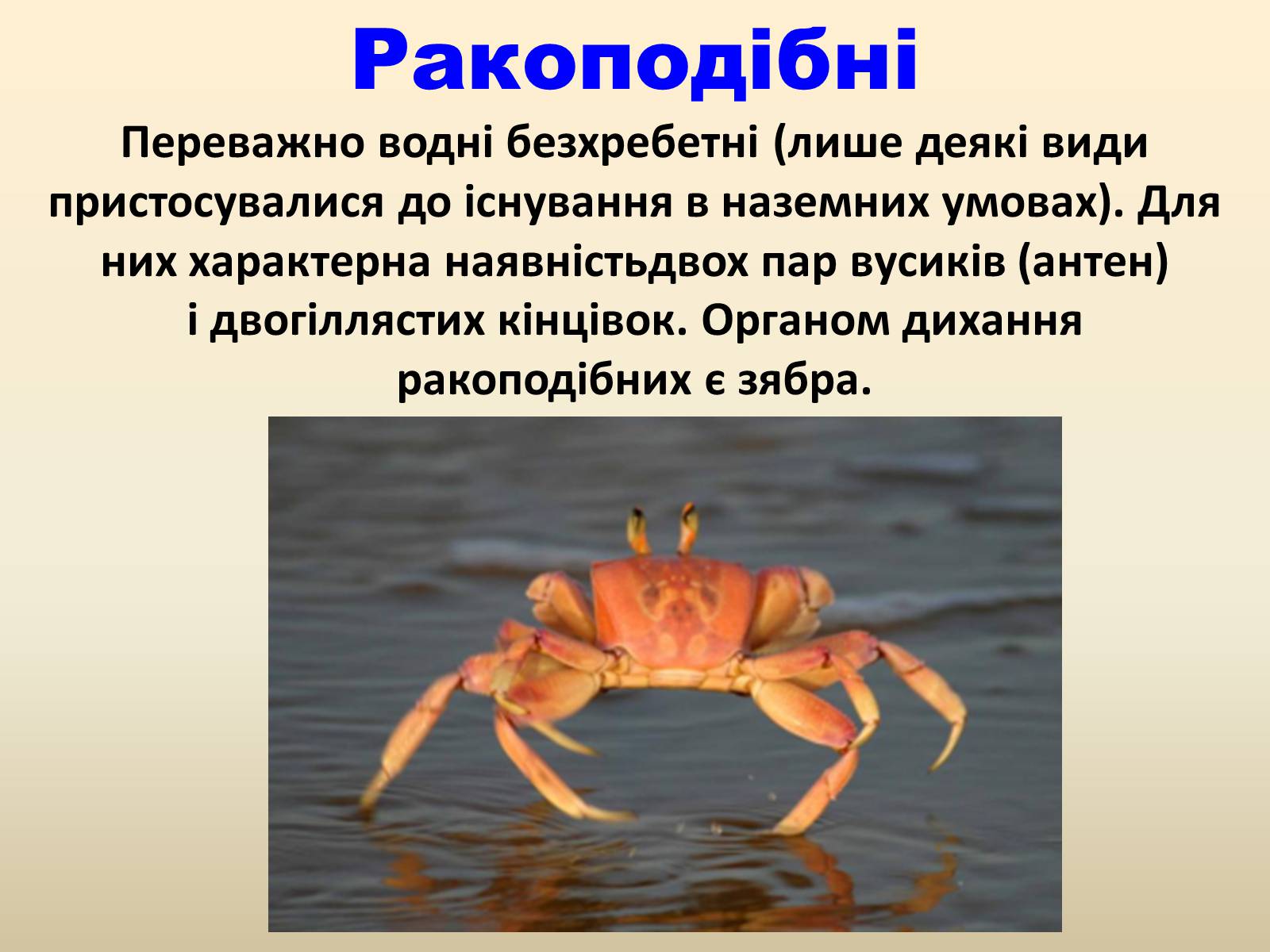 Ракоподібні

Переважно водні безхребетні (лише деякі види пристосувалися до існування в наземних умовах). Для них характерна наявністьдвох пар вусиків (антен) і двогіллястих кінцівок. Органом дихання ракоподібних є зябра.